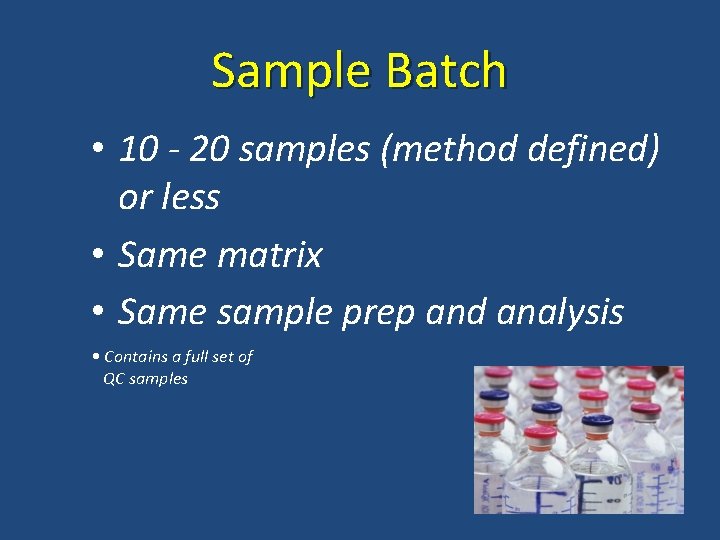 Sample Batch

• 10 - 20 samples (method defined) or less

• Same matrix

• Same sample prep and analysis

• Contains a full set of QC samples